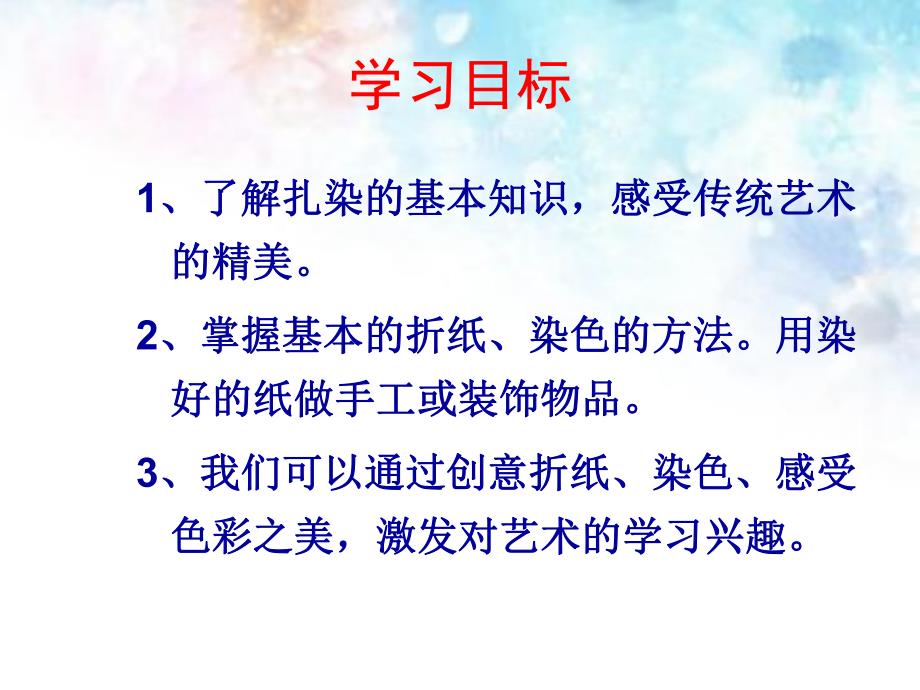 学习目标

1、了解扎染的基本知识，感受传统艺术的精美。

2、掌握基本的折纸、染色的方法。用染好的纸做手工或装饰物品。

3、我们可以通过创意折纸、染色、感受色彩之美，激发对艺术的学习兴趣。